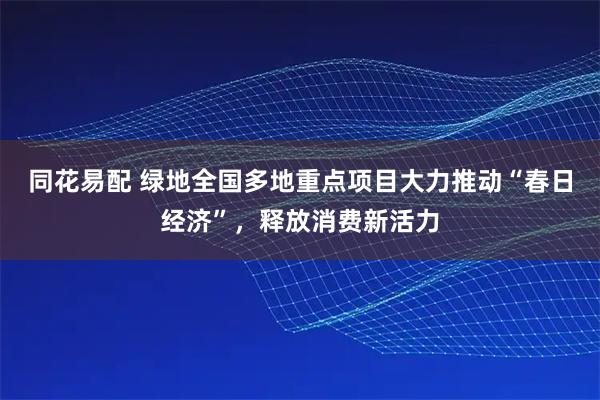 同花易配 绿地全国多地重点项目大力推动“春日经济”，释放消费新活力